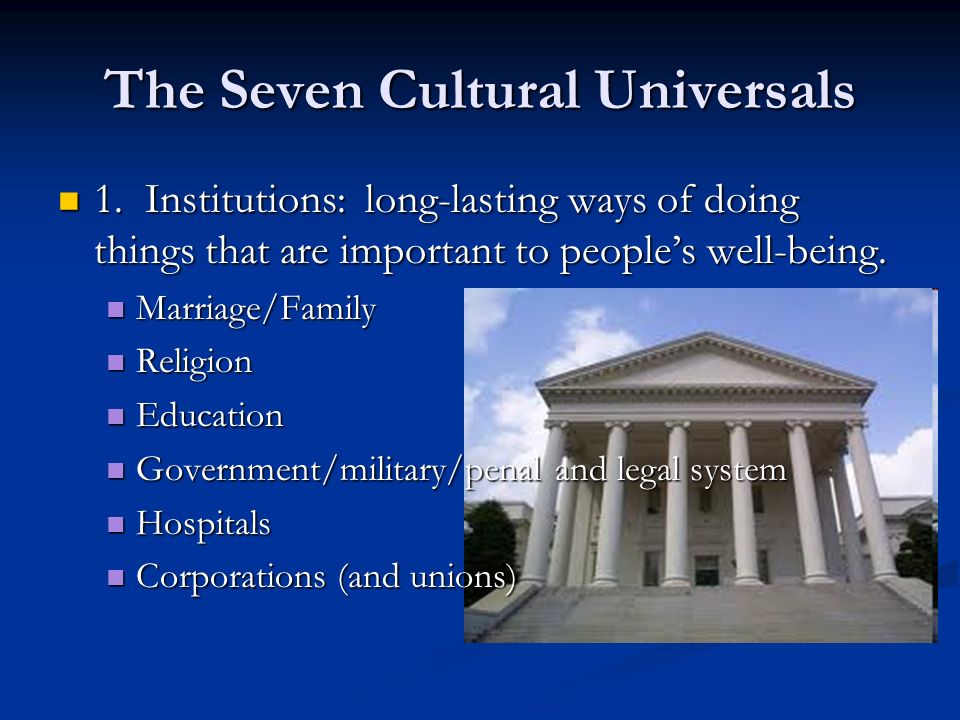 The Seven Cultural Universals

1. Institutions: long-lasting ways of doing things that are important to people's well-being.

Marriage/Family
Religion
Education
Government/military/penal and legal system
Hospitals
Corporations (and unions)